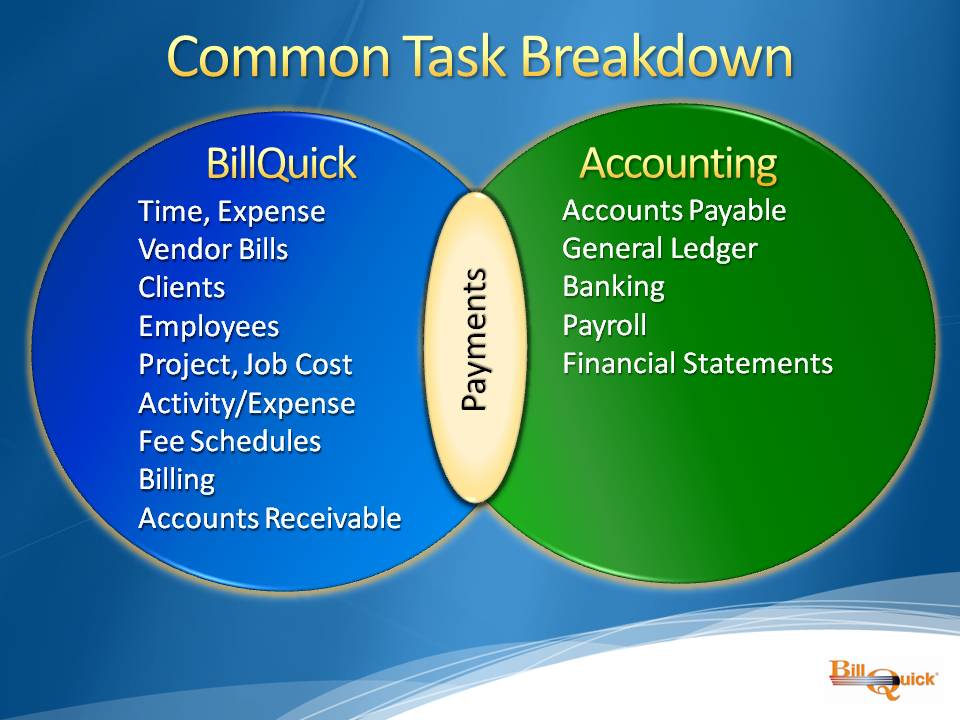 Common Task Breakdown

BillQuick
Time, Expense
Vendor Bills
Clients
Employees
Project, Job Cost
Activity/Expense
Fee Schedules
Billing
Accounts Receivable

Payments

Accounting
Accounts Payable
General Ledger
Banking
Payroll
Financial Statements

BillQuick